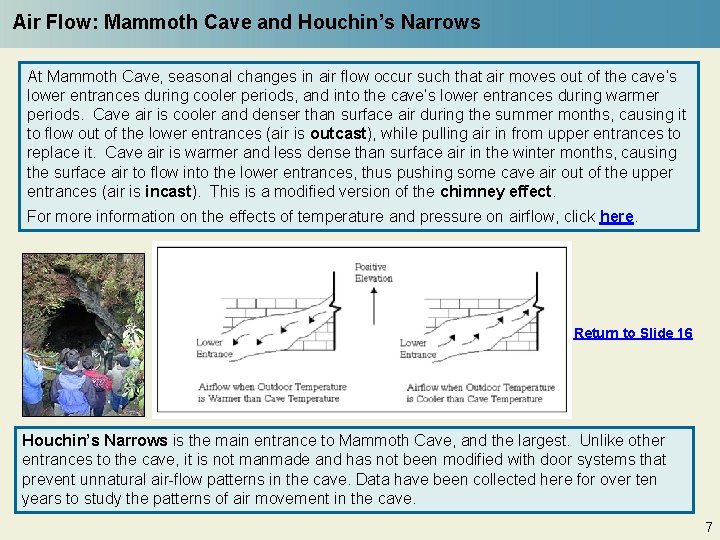 Air Flow: Mammoth Cave and Houchin's Narrows

At Mammoth Cave, seasonal changes in air flow occur such that air moves out of the cave's lower entrances during cooler periods, and into the cave's lower entrances during warmer periods. Cave air is cooler and denser than surface air during the summer months, causing it to flow out of the lower entrances (air is outcast), while pulling air in from upper entrances to replace it. Cave air is warmer and less dense than surface air in the winter months, causing the surface air to flow into the lower entrances, thus pushing some cave air out of the upper entrances (air is incast). This is a modified version of the chimney effect.

For more information on the effects of temperature and pressure on airflow, click here.

Positive Elevation

Lower Entrance

Lower Entrance

Airflow when Outdoor Temperature is Warmer than Cave Temperature

Airflow when Outdoor Temperature is Cooler than Cave Temperature

Return to Slide 16

Houchin's Narrows is the main entrance to Mammoth Cave, and the largest. Unlike other entrances to the cave, it is not manmade and has not been modified with door systems that prevent unnatural air-flow patterns in the cave. Data have been collected here for over ten years to study the patterns of air movement in the cave.

7